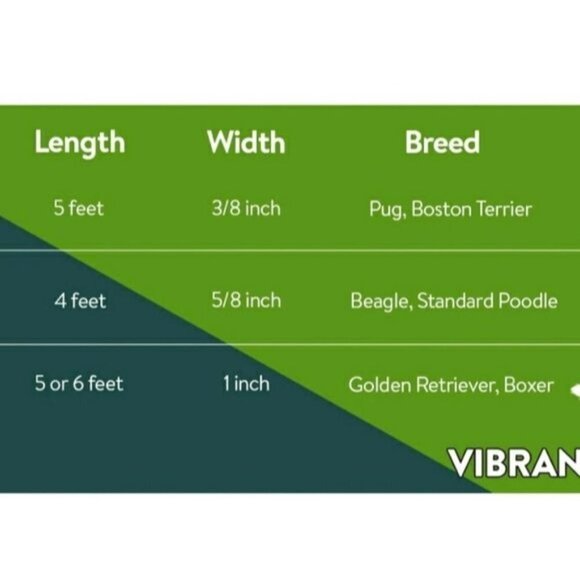 | Length | Width | Breed |
|---|---|---|
| 5 feet | 3/8 inch | Pug, Boston Terrier |
| 4 feet | 5/8 inch | Beagle, Standard Poodle |
| 5 or 6 feet | 1 inch | Golden Retriever, Boxer |

VIBRAN